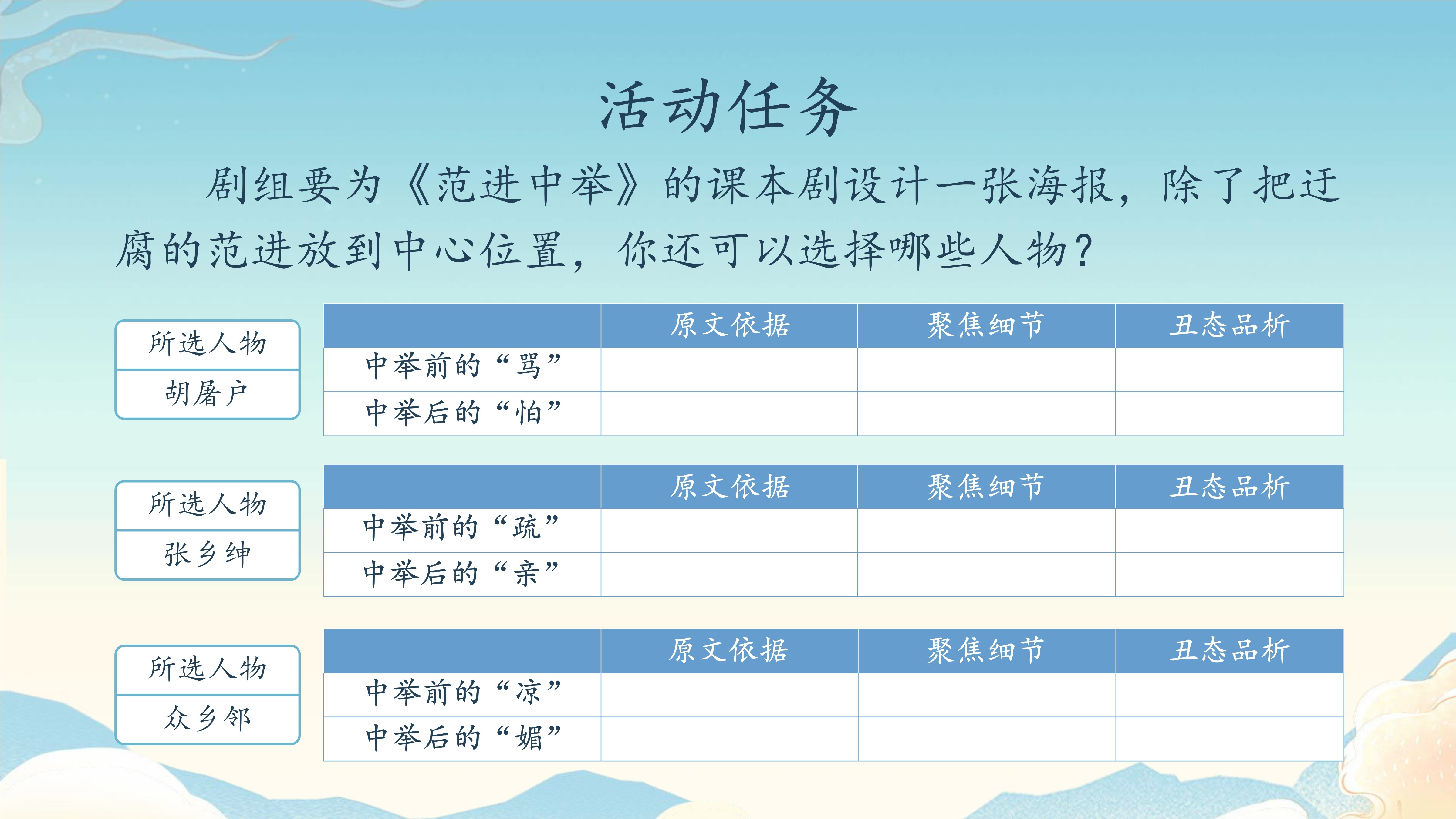 活动任务

剧组要为《范进中举》的课本剧设计一张海报，除了把迂腐的范进放到中心位置，你还可以选择哪些人物？

所选人物
胡屠户

| | 原文依据 | 聚焦细节 | 丑态品析 |
|---|---|---|---|
| 中举前的“骂” | | | |
| 中举后的“怕” | | | |

所选人物
张乡绅

| | 原文依据 | 聚焦细节 | 丑态品析 |
|---|---|---|---|
| 中举前的“疏” | | | |
| 中举后的“亲” | | | |

所选人物
众乡邻

| | 原文依据 | 聚焦细节 | 丑态品析 |
|---|---|---|---|
| 中举前的“凉” | | | |
| 中举后的“媚” | | | |